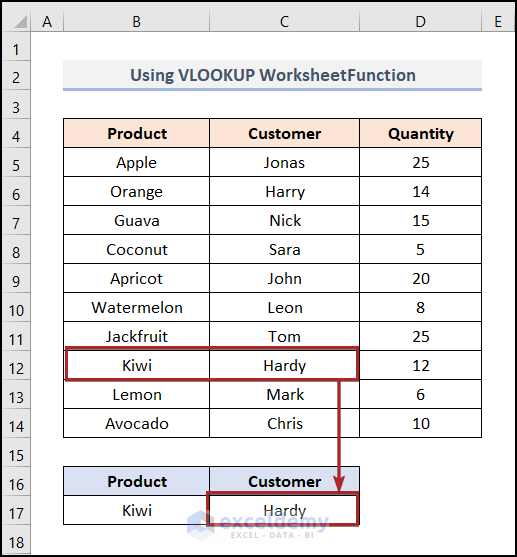 | | A | B | C | D | E |
|---|---|---|---|---|---|
| 1 | | | | | |
| 2 | | Using VLOOKUP WorksheetFunction | | | |
| 3 | | | | | |
| 4 | | Product | Customer | Quantity | |
| 5 | | Apple | Jonas | 25 | |
| 6 | | Orange | Harry | 14 | |
| 7 | | Guava | Nick | 15 | |
| 8 | | Coconut | Sara | 5 | |
| 9 | | Apricot | John | 20 | |
| 10 | | Watermelon | Leon | 8 | |
| 11 | | Jackfruit | Tom | 25 | |
| 12 | | Kiwi | Hardy | 12 | |
| 13 | | Lemon | Mark | 6 | |
| 14 | | Avocado | Chris | 10 | |
| 15 | | | | | |
| 16 | | Product | Customer | | |
| 17 | | Kiwi | Hardy | | |
| 18 | | | | | |

exceldemy
EXCEL · DATA · BI